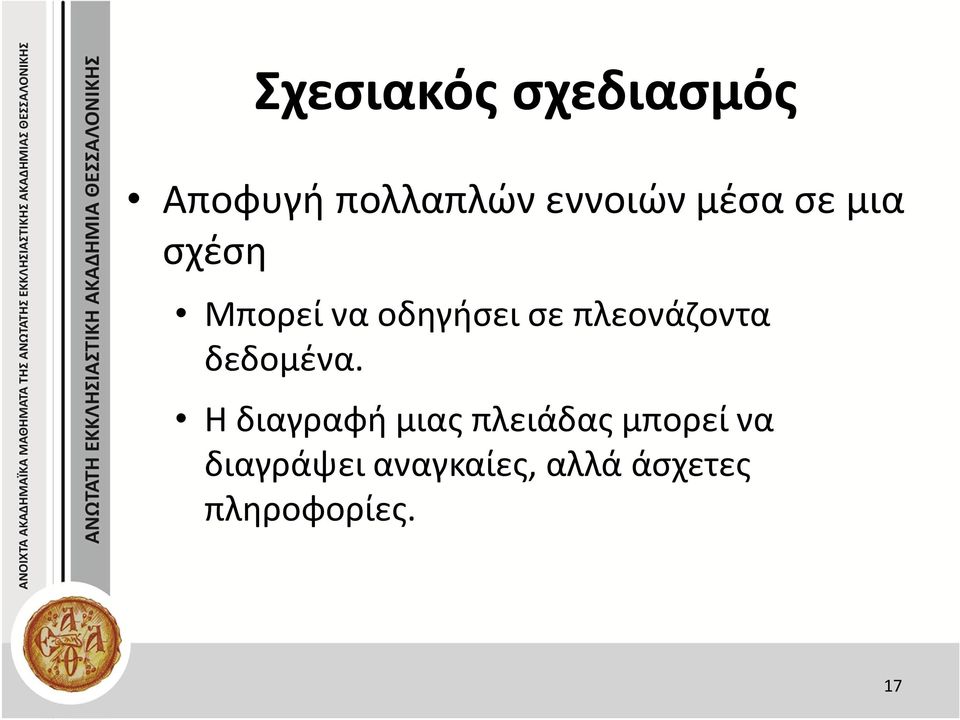 ΑΝΟΙΧΤΑ ΑΚΑΔΗΜΑΪΚΑ ΜΑΘΗΜΑΤΑ ΤΗΣ ΑΝΩΤΑΤΗΣ ΕΚΚΛΗΣΙΑΣΤΙΚΗΣ ΑΚΑΔΗΜΙΑΣ ΘΕΣΣΑΛΟΝΙΚΗΣ

ΑΝΩΤΑΤΗ ΕΚΚΛΗΣΙΑΣΤΙΚΗ ΑΚΑΔΗΜΙΑ ΘΕΣΣΑΛΟΝΙΚΗΣ

Σχεσιακός σχεδιασμός

• Αποφυγή πολλαπλών εννοιών μέσα σε μια σχέση

• Μπορεί να οδηγήσει σε πλεονάζοντα δεδομένα.

• Η διαγραφή μιας πλειάδας μπορεί να διαγράψει αναγκαίες, αλλά άσχετες πληροφορίες.

17